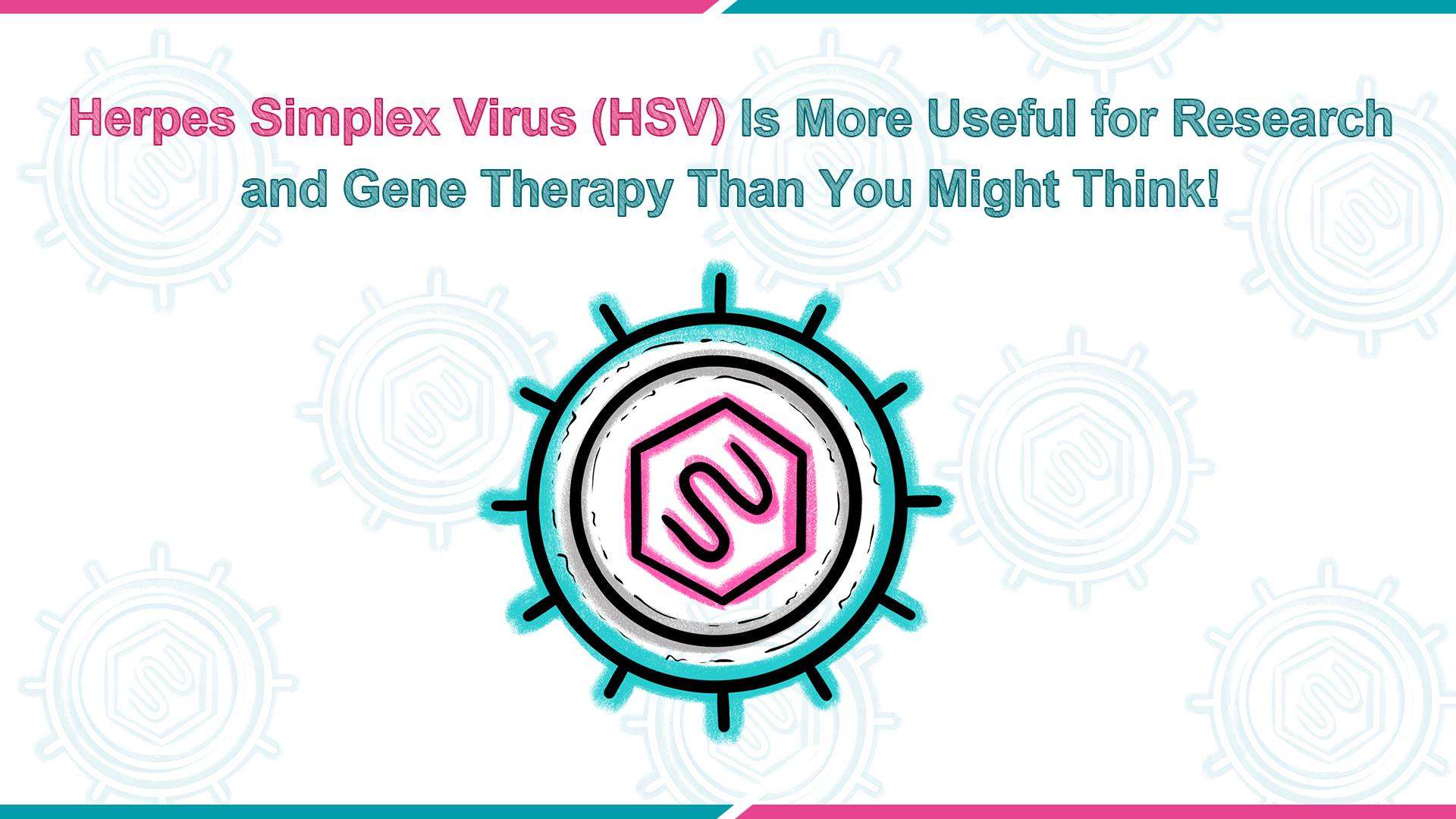 Herpes Simplex Virus (HSV) Is More Useful for Research and Gene Therapy Than You Might Think!